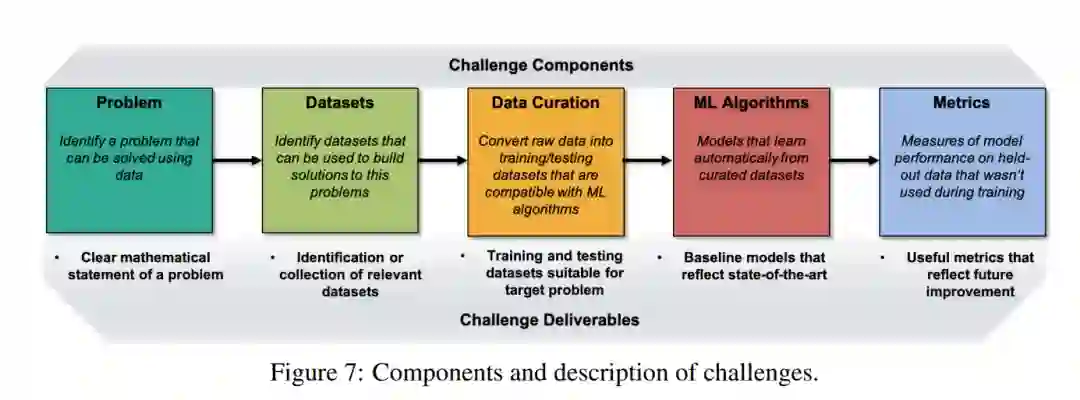 Challenge Components

Problem
Identify a problem that can be solved using data

Datasets
Identify datasets that can be used to build solutions to this problems

Data Curation
Convert raw data into training/testing datasets that are compatible with ML algorithms

ML Algorithms
Models that learn automatically from curated datasets

Metrics
Measures of model performance on held-out data that wasn't used during training

• Clear mathematical statement of a problem

• Identification or collection of relevant datasets

• Training and testing datasets suitable for target problem

• Baseline models that reflect state-of-the-art

• Useful metrics that reflect future improvement

Challenge Deliverables

Figure 7: Components and description of challenges.